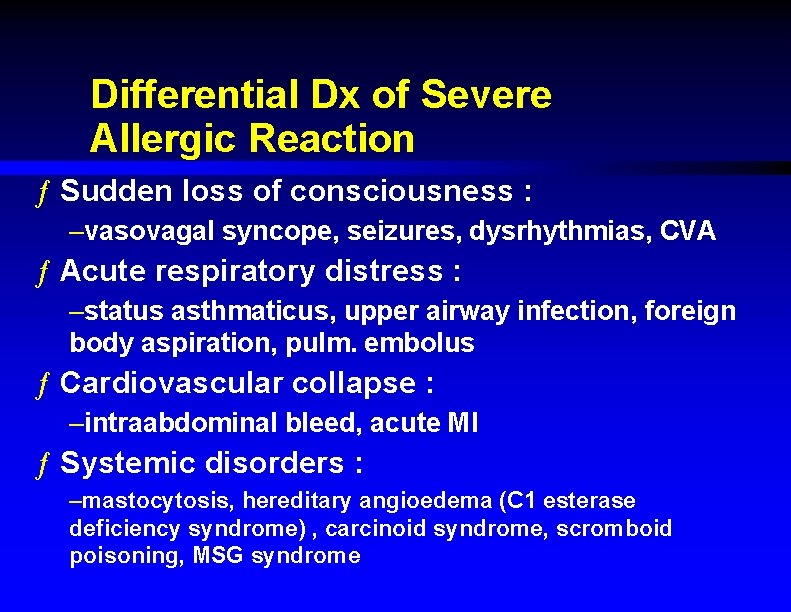 Differential Dx of Severe Allergic Reaction

ƒ Sudden loss of consciousness :

–vasovagal syncope, seizures, dysrhythmias, CVA

ƒ Acute respiratory distress :

–status asthmaticus, upper airway infection, foreign body aspiration, pulm. embolus

ƒ Cardiovascular collapse :

–intraabdominal bleed, acute MI

ƒ Systemic disorders :

–mastocytosis, hereditary angioedema (C1 esterase deficiency syndrome) , carcinoid syndrome, scromboid poisoning, MSG syndrome